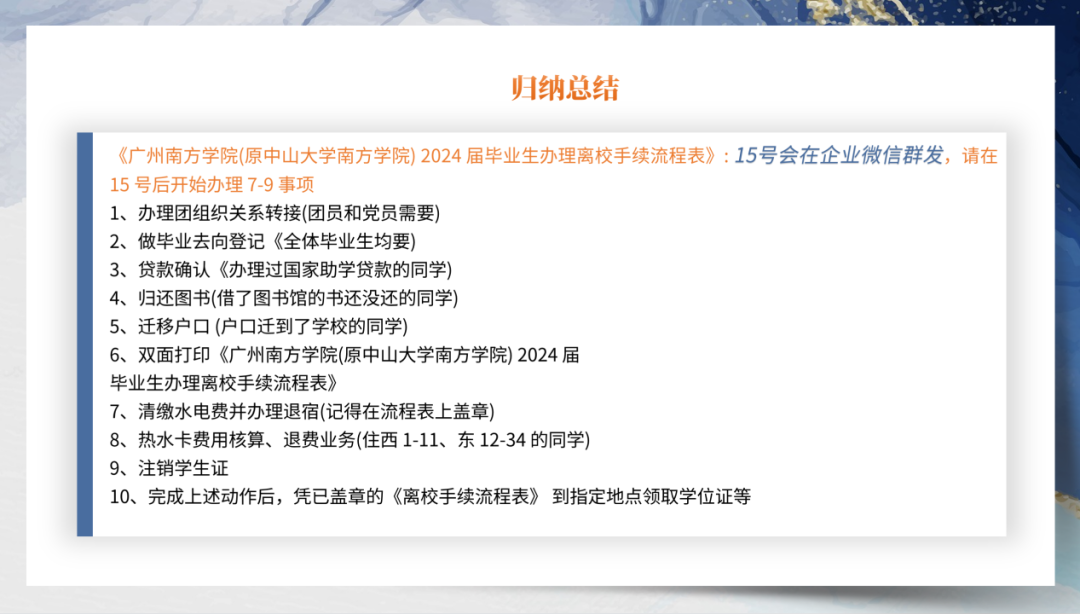 归纳总结

《广州南方学院(原中山大学南方学院) 2024 届毕业生办理离校手续流程表》: 15号会在企业微信群发，请在 15 号后开始办理 7-9 事项

1、办理团组织关系转接(团员和党员需要)
2、做毕业去向登记《全体毕业生均要)
3、贷款确认《办理过国家助学贷款的同学)
4、归还图书(借了图书馆的书还没还的同学)
5、迁移户口 (户口迁到了学校的同学)
6、双面打印《广州南方学院(原中山大学南方学院) 2024 届毕业生办理离校手续流程表》
7、清缴水电费并办理退宿(记得在流程表上盖章)
8、热水卡费用核算、退费业务(住西 1-11、东 12-34 的同学)
9、注销学生证
10、完成上述动作后，凭已盖章的《离校手续流程表》 到指定地点领取学位证等